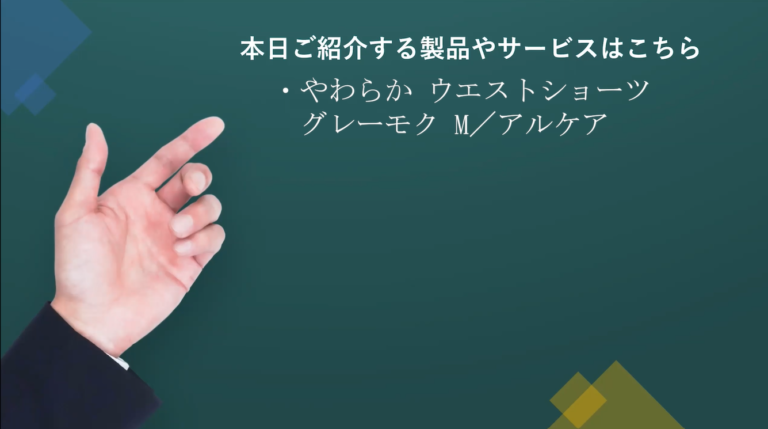 本日ご紹介する製品やサービスはこちら

・やわらか ウエストショーツ グレーモク M／アルケア